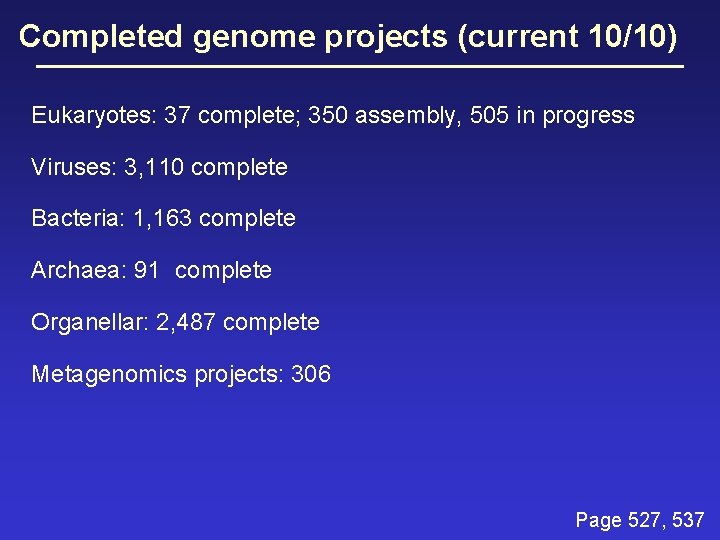 Completed genome projects (current 10/10)

Eukaryotes: 37 complete; 350 assembly, 505 in progress

Viruses: 3,110 complete

Bacteria: 1,163 complete

Archaea: 91 complete

Organellar: 2,487 complete

Metagenomics projects: 306

Page 527, 537